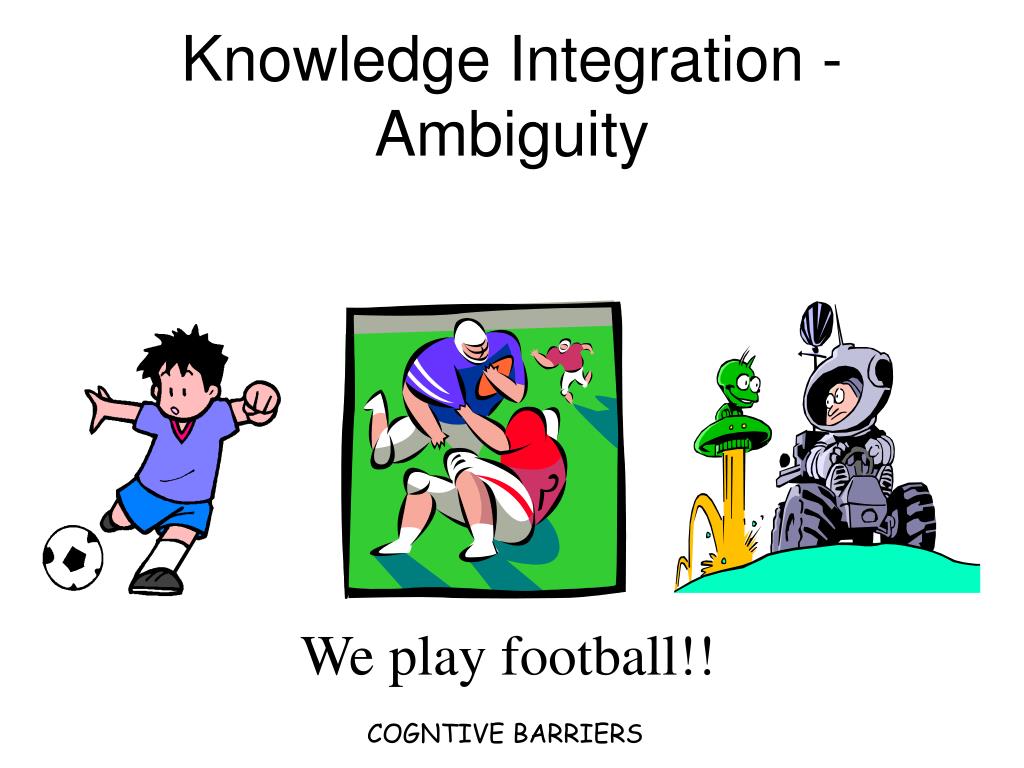 Knowledge Integration - Ambiguity

We play football!!

COGNTIVE BARRIERS